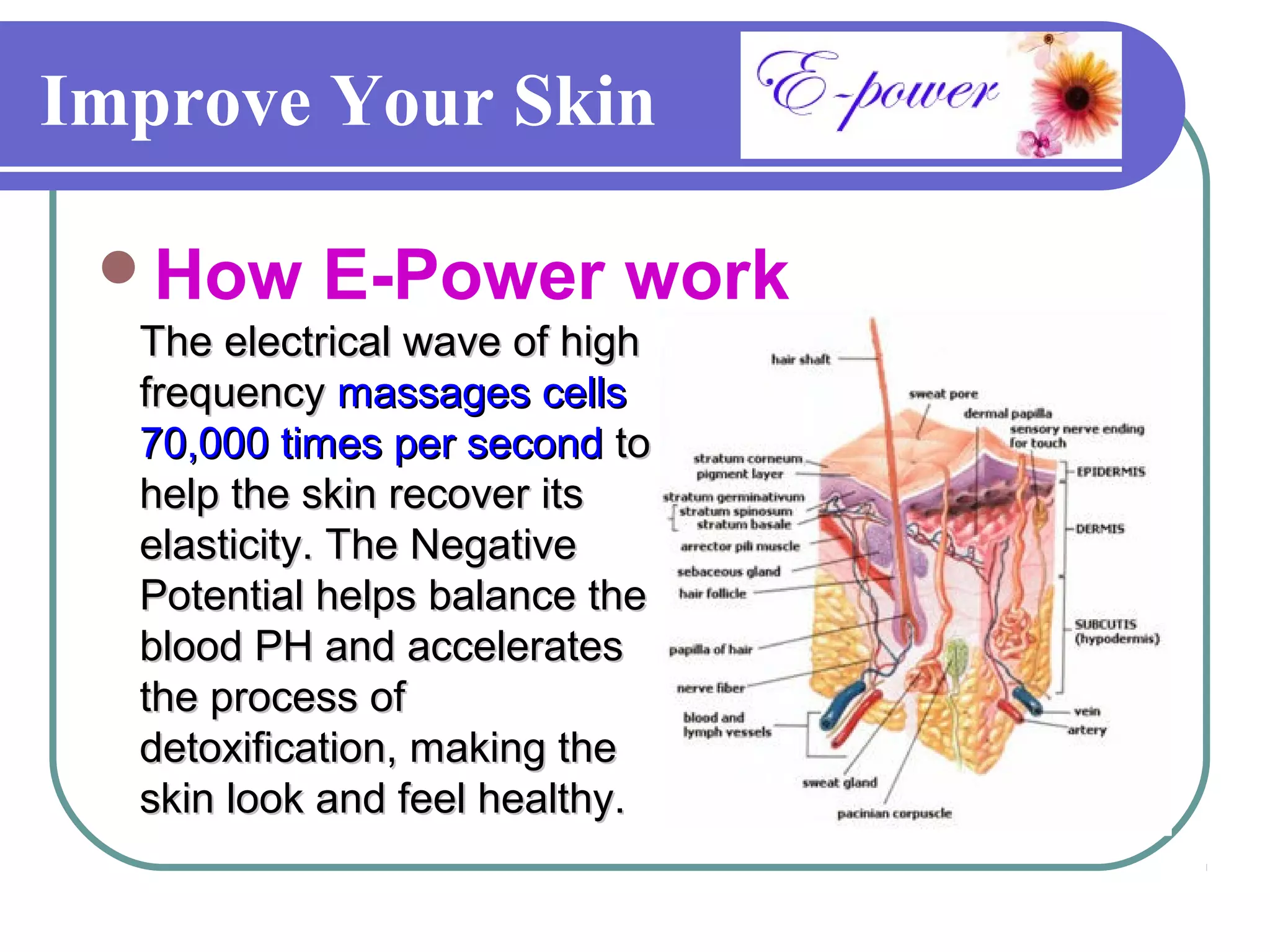 Improve Your Skin

E-power

How E-Power work

The electrical wave of high frequency massages cells 70,000 times per second to help the skin recover its elasticity. The Negative Potential helps balance the blood PH and accelerates the process of detoxification, making the skin look and feel healthy.

hair shaft
sweat pore
dermal papilla
sensory nerve ending for touch
stratum corneum
pigment layer
stratum germinativum
stratum spinosum
stratum basale
arrector pili muscle
sebaceous gland
hair follicle
papilla of hair
nerve fiber
blood and lymph vessels
sweat gland
pacinian corpuscle
EPIDERMIS
DERMIS
SUBCUTIS (hypodermis)
vein
artery